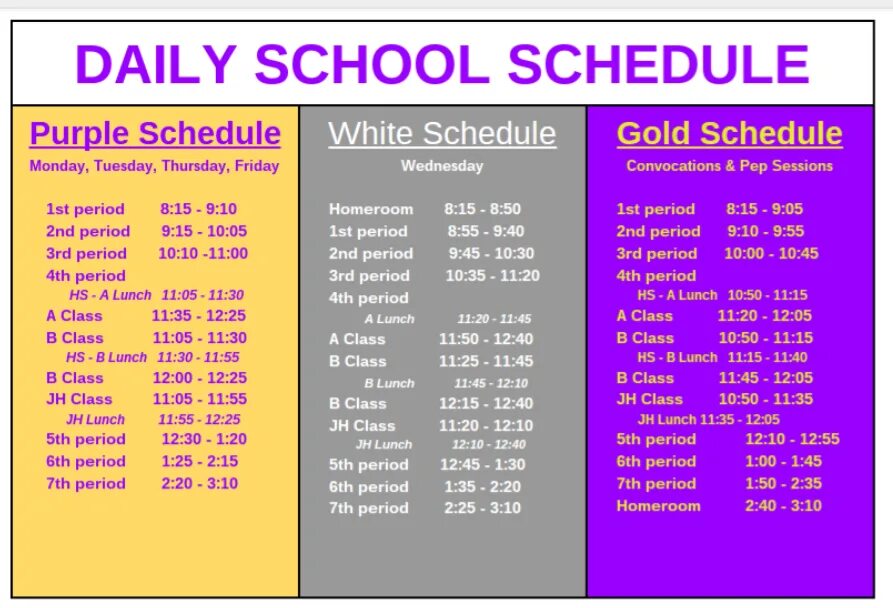 DAILY SCHOOL SCHEDULE

Purple Schedule
Monday, Tuesday, Thursday, Friday

1st period 8:15 - 9:10
2nd period 9:15 - 10:05
3rd period 10:10 -11:00
4th period
HS - A Lunch 11:05 - 11:30
A Class 11:35 - 12:25
B Class 11:05 - 11:30
HS - B Lunch 11:30 - 11:55
B Class 12:00 - 12:25
JH Class 11:05 - 11:55
JH Lunch 11:55 - 12:25
5th period 12:30 - 1:20
6th period 1:25 - 2:15
7th period 2:20 - 3:10

White Schedule
Wednesday

Homeroom 8:15 - 8:50
1st period 8:55 - 9:40
2nd period 9:45 - 10:30
3rd period 10:35 - 11:20
4th period
A Lunch 11:20 - 11:45
A Class 11:50 - 12:40
B Class 11:25 - 11:45
B Lunch 11:45 - 12:10
B Class 12:15 - 12:40
JH Class 11:20 - 12:10
JH Lunch 12:10 - 12:40
5th period 12:45 - 1:30
6th period 1:35 - 2:20
7th period 2:25 - 3:10

Gold Schedule
Convocations & Pep Sessions

1st period 8:15 - 9:05
2nd period 9:10 - 9:55
3rd period 10:00 - 10:45
4th period
HS - A Lunch 10:50 - 11:15
A Class 11:20 - 12:05
B Class 10:50 - 11:15
HS - B Lunch 11:15 - 11:40
B Class 11:45 - 12:05
JH Class 10:50 - 11:35
JH Lunch 11:35 - 12:05
5th period 12:10 - 12:55
6th period 1:00 - 1:45
7th period 1:50 - 2:35
Homeroom 2:40 - 3:10